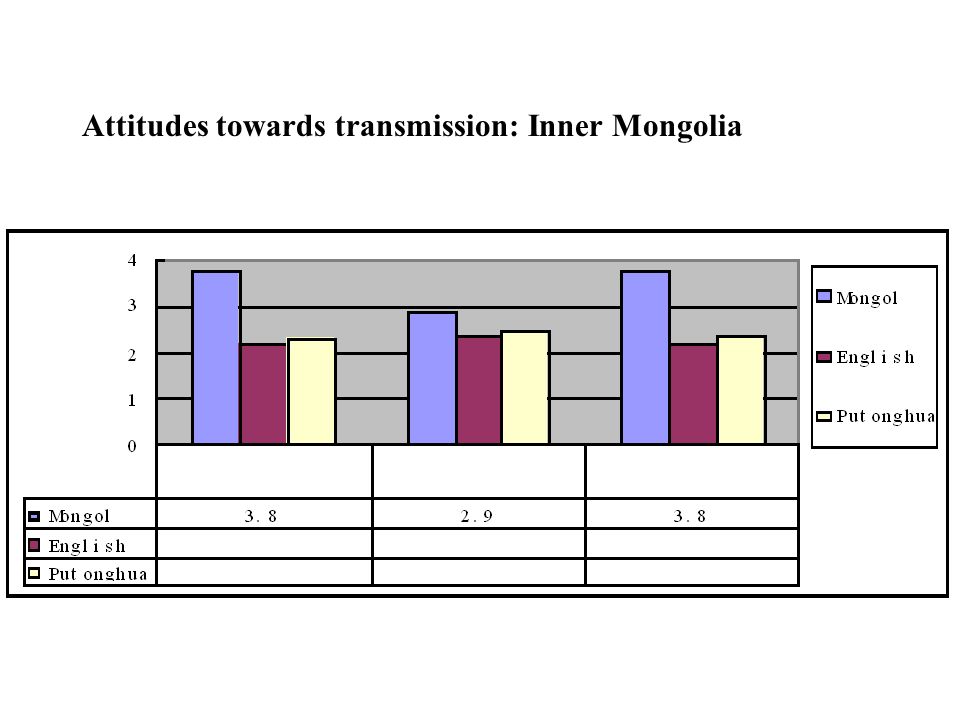 Attitudes towards transmission: Inner Mongolia

4
3
2
1
0

Mongol
English
Putonghua

| | | | |
|---|---|---|---|
| Mongol | 3.8 | 2.9 | 3.8 |
| English | | | |
| Putonghua | | | |